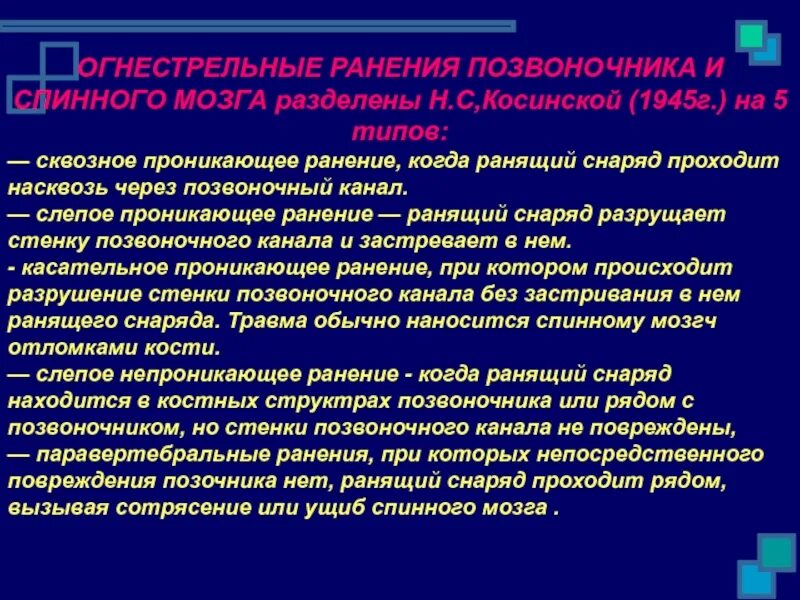 ОГНЕСТРЕЛЬНЫЕ РАНЕНИЯ ПОЗВОНОЧНИКА И СПИННОГО МОЗГА разделены Н.С,Косинской (1945г.) на 5 типов:

— сквозное проникающее ранение, когда ранящий снаряд проходит насквозь через позвоночный канал.
— слепое проникающее ранение — ранящий снаряд разрущает стенку позвоночного канала и застревает в нем.
- касательное проникающее ранение, при котором происходит разрушение стенки позвоночного канала без застривания в нем ранящего снаряда. Травма обычно наносится спинному мозгч отломками кости.
— слепое непроникающее ранение - когда ранящий снаряд находится в костных структрах позвоночника или рядом с позвоночником, но стенки позвоночного канала не повреждены,
— паравертебральные ранения, при которых непосредственного повреждения позочника нет, ранящий снаряд проходит рядом, вызывая сотрясение или ущиб спинного мозга .